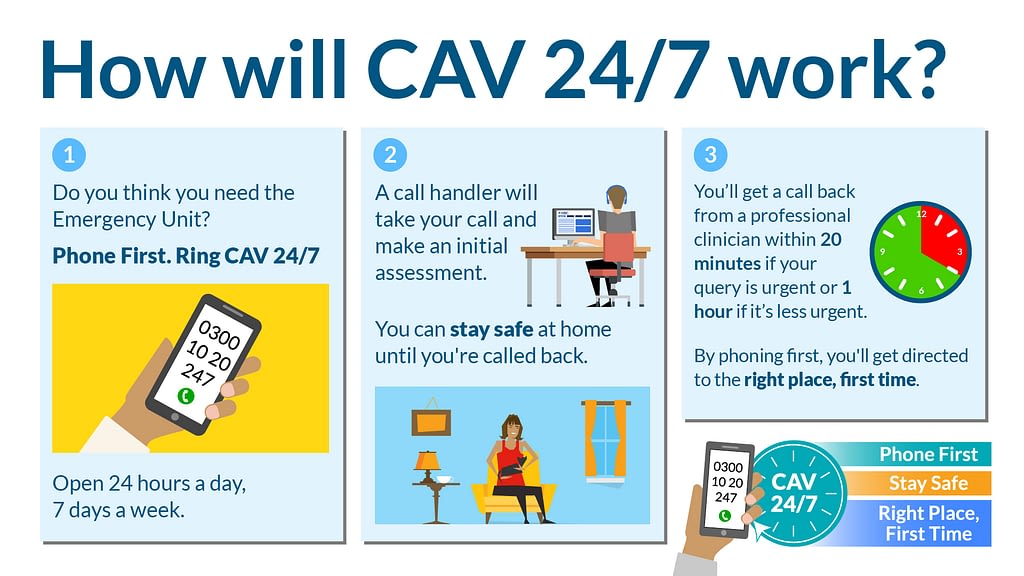 How will CAV 24/7 work?

1

Do you think you need the Emergency Unit?

Phone First. Ring CAV 24/7

0300 10 20 247

Open 24 hours a day, 7 days a week.

2

A call handler will take your call and make an initial assessment.

You can stay safe at home until you're called back.

3

You'll get a call back from a professional clinician within 20 minutes if your query is urgent or 1 hour if it's less urgent.

12
3
6
9

By phoning first, you'll get directed to the right place, first time.

0300 10 20 247

CAV 24/7

Phone First

Stay Safe

Right Place, First Time